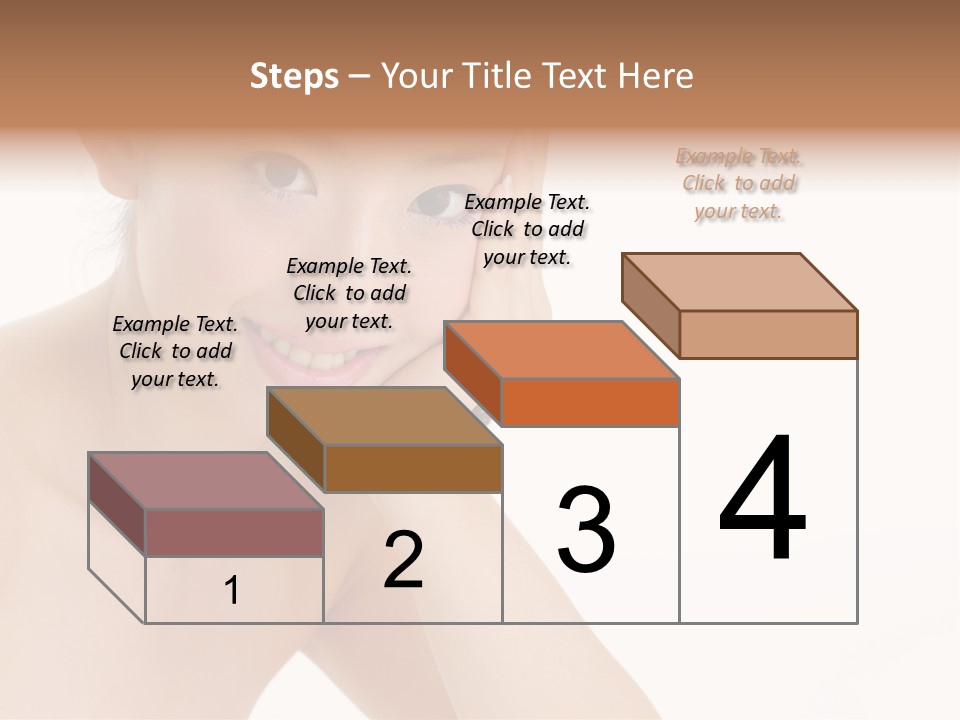 Steps – Your Title Text Here

Example Text. Click to add your text.

Example Text. Click to add your text.

Example Text. Click to add your text.

Example Text. Click to add your text.

1

2

3

4